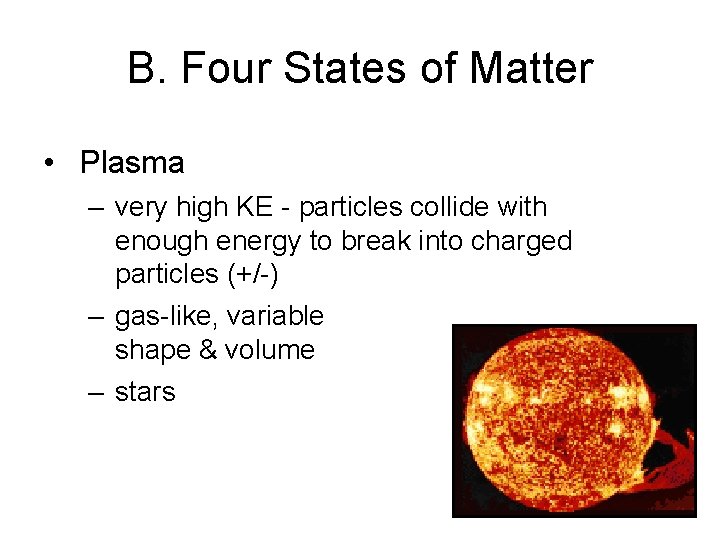 B. Four States of Matter

• Plasma
– very high KE - particles collide with enough energy to break into charged particles (+/-)
– gas-like, variable shape & volume
– stars